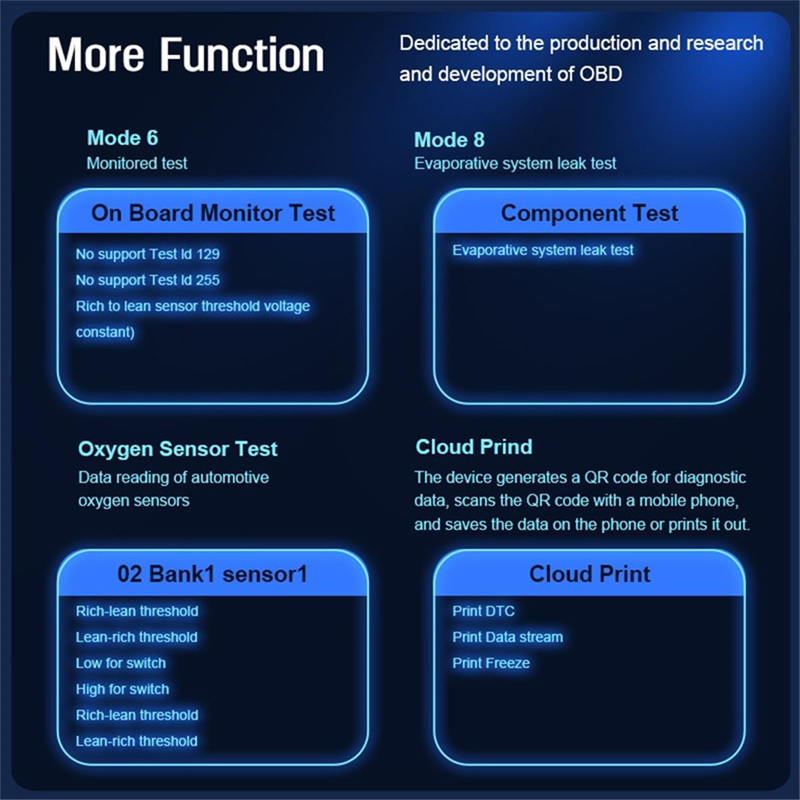 More Function

Dedicated to the production and research and development of OBD

Mode 6
Monitored test

On Board Monitor Test

No support Test Id 129
No support Test Id 255
Rich to lean sensor threshold voltage constant)

Mode 8
Evaporative system leak test

Component Test

Evaporative system leak test

Oxygen Sensor Test
Data reading of automotive oxygen sensors

02 Bank1 sensor1

Rich-lean threshold
Lean-rich threshold
Low for switch
High for switch
Rich-lean threshold
Lean-rich threshold

Cloud Prind
The device generates a QR code for diagnostic data, scans the QR code with a mobile phone, and saves the data on the phone or prints it out.

Cloud Print

Print DTC
Print Data stream
Print Freeze